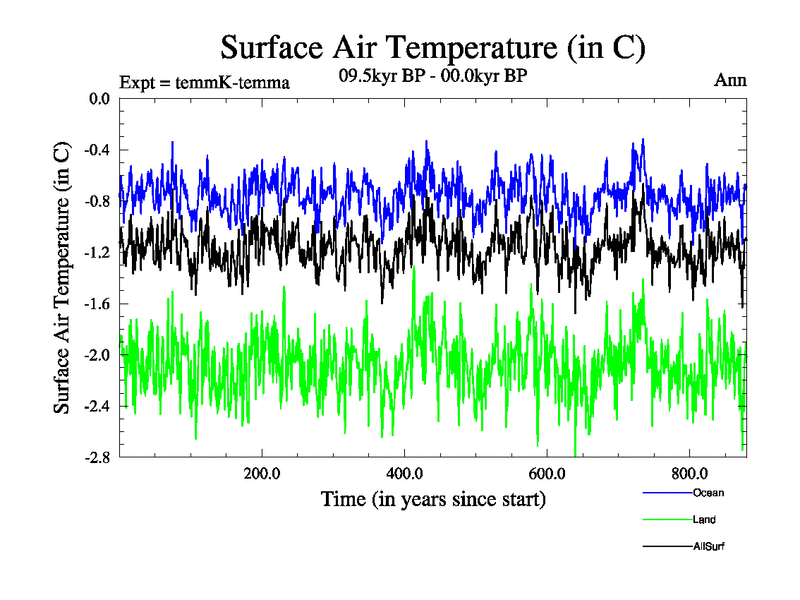 Surface Air Temperature (in C)
Expt = temmK-temma
09.5kyr BP - 00.0kyr BP
Ann

Surface Air Temperature (in C)

0.0
-0.4
-0.8
-1.2
-1.6
-2.0
-2.4
-2.8

200.0
400.0
600.0
800.0

Time (in years since start)

Ocean
Land
AllSurf